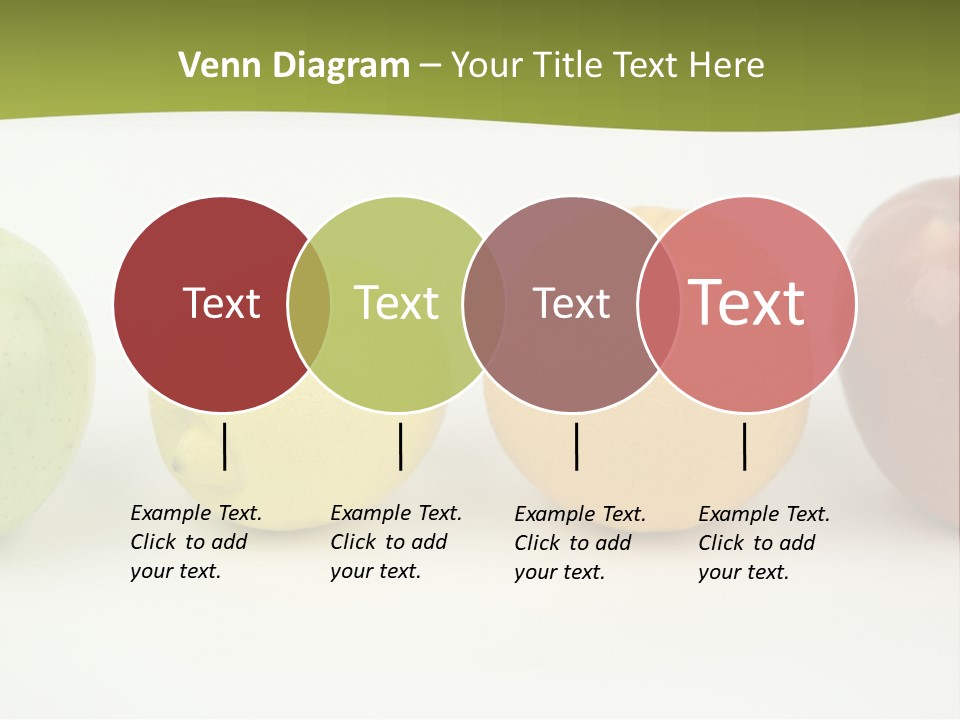 Venn Diagram – Your Title Text Here

Text

Text

Text

Text

Example Text. Click to add your text.

Example Text. Click to add your text.

Example Text. Click to add your text.

Example Text. Click to add your text.